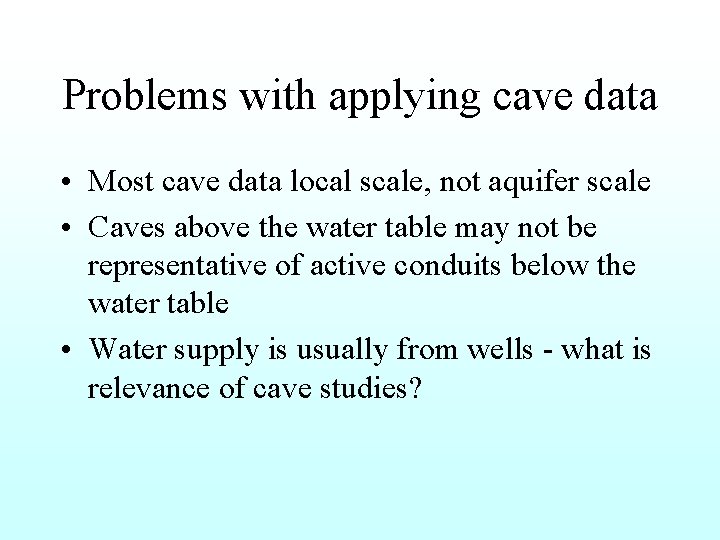 Problems with applying cave data

• Most cave data local scale, not aquifer scale
• Caves above the water table may not be representative of active conduits below the water table
• Water supply is usually from wells - what is relevance of cave studies?